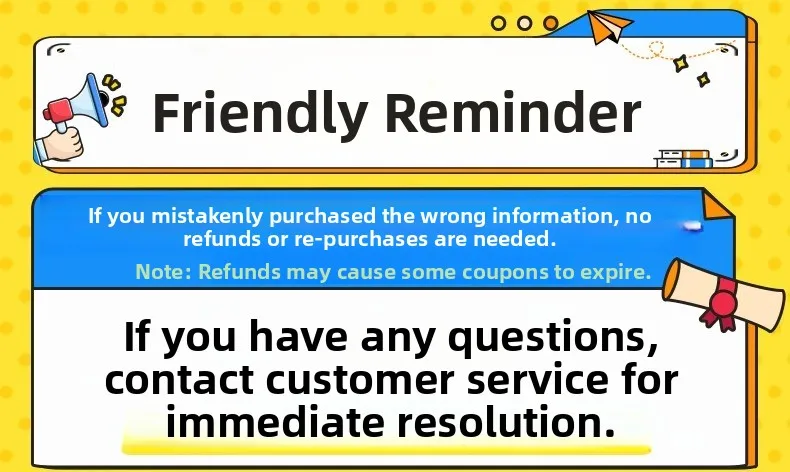 Friendly Reminder

If you mistakenly purchased the wrong information, no refunds or re-purchases are needed.

Note: Refunds may cause some coupons to expire.

If you have any questions, contact customer service for immediate resolution.